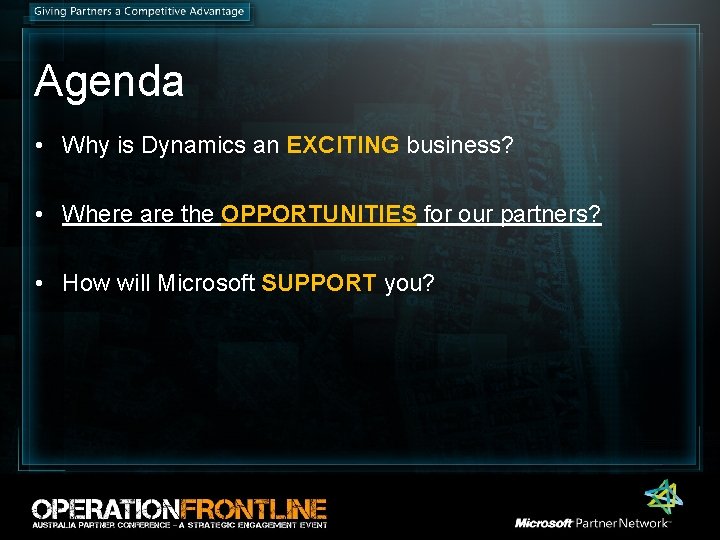 Giving Partners a Competitive Advantage

Agenda

• Why is Dynamics an EXCITING business?

• Where are the OPPORTUNITIES for our partners?

• How will Microsoft SUPPORT you?

OPERATIONFRONTLINE
AUSTRALIA PARTNER CONFERENCE – A STRATEGIC ENGAGEMENT EVENT

Microsoft Partner Network